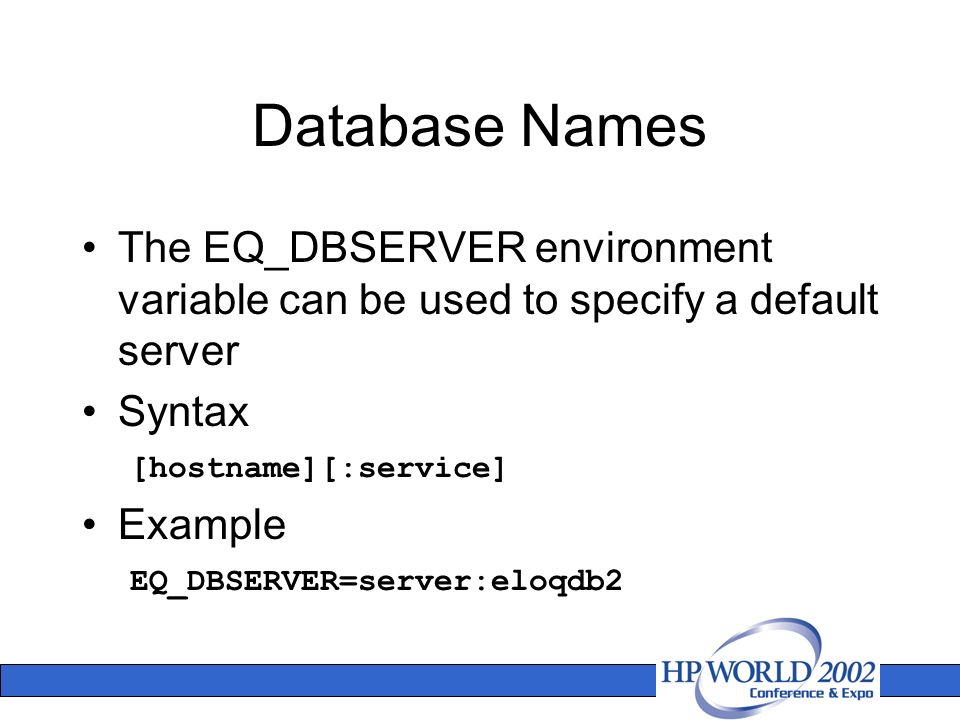 Database Names

• The EQ_DBSERVER environment variable can be used to specify a default server

• Syntax

[hostname][:service]

• Example

EQ_DBSERVER=server:eloqdb2

HP WORLD 2002
Conference & Expo